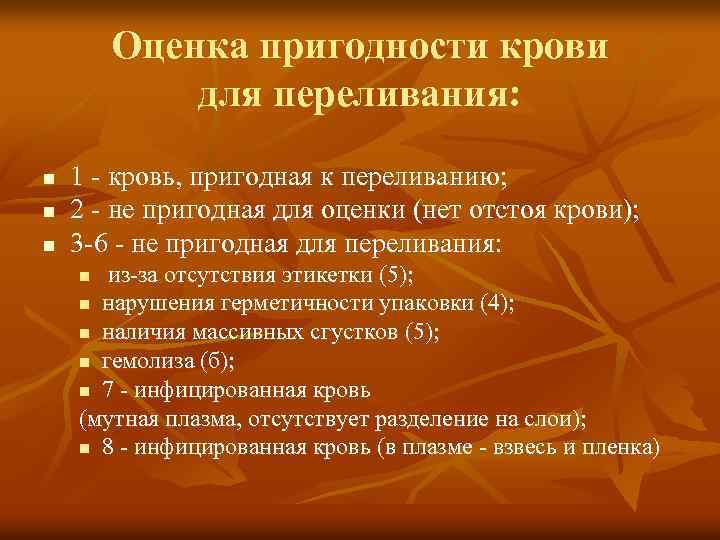 Оценка пригодности крови для переливания:

- 1 - кровь, пригодная к переливанию;
- 2 - не пригодная для оценки (нет отстоя крови);
- 3-6 - не пригодная для переливания:
  - из-за отсутствия этикетки (5);
  - нарушения герметичности упаковки (4);
  - наличия массивных сгустков (5);
  - гемолиза (б);
  - 7 - инфицированная кровь

(мутная плазма, отсутствует разделение на слои);
  - 8 - инфицированная кровь (в плазме - взвесь и пленка)